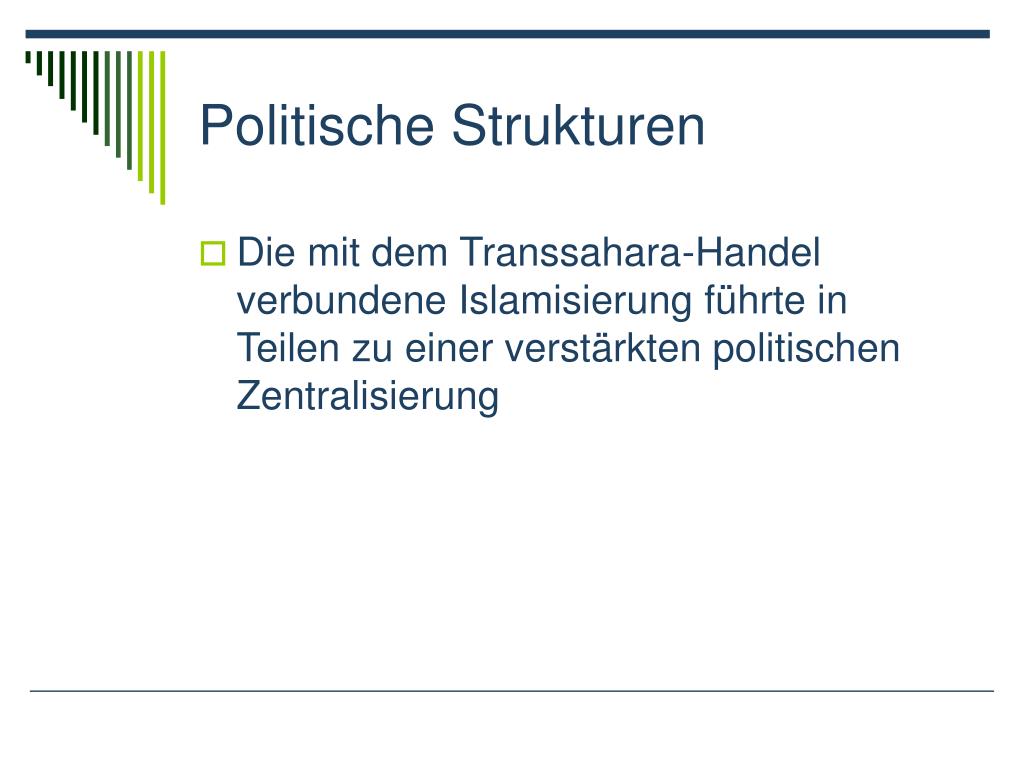 Politische Strukturen

Die mit dem Transsahara-Handel verbundene Islamisierung führte in Teilen zu einer verstärkten politischen Zentralisierung